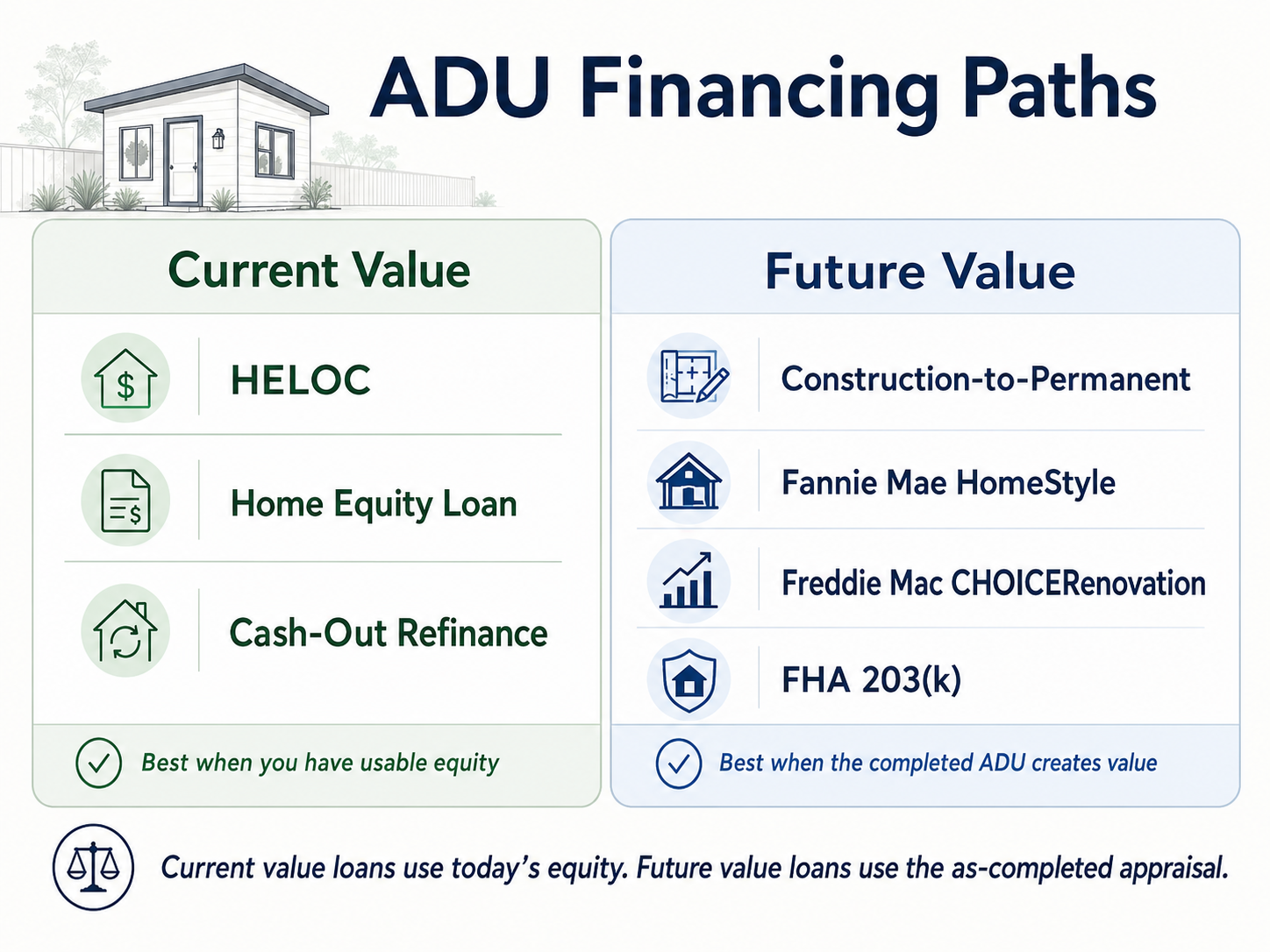 ADU Financing Paths

Current Value

HELOC

Home Equity Loan

Cash-Out Refinance

Best when you have usable equity

Future Value

Construction-to-Permanent

Fannie Mae HomeStyle

Freddie Mac CHOICERenovation

FHA 203(k)

Best when the completed ADU creates value

Current value loans use today's equity. Future value loans use the as-completed appraisal.